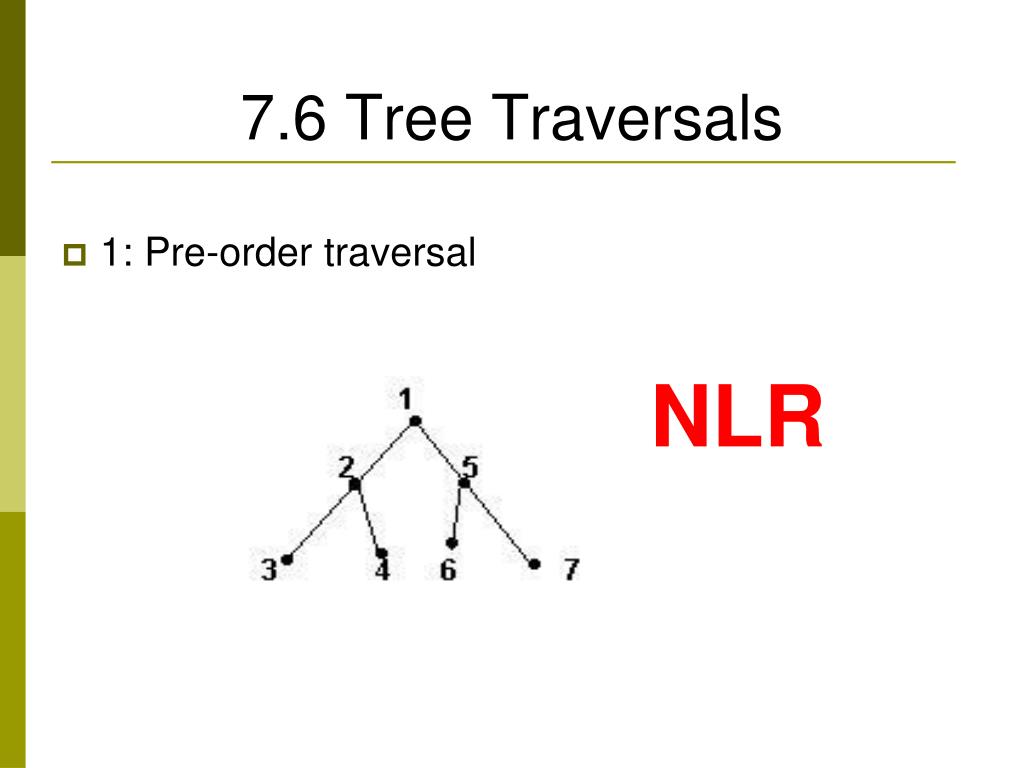 7.6 Tree Traversals

1: Pre-order traversal

1
2
5
3
4
6
7

NLR